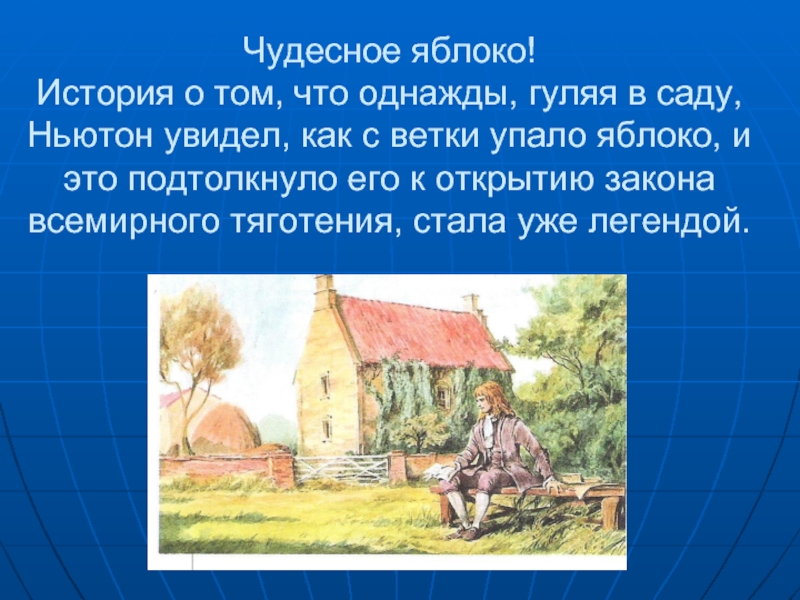 Чудесное яблоко!
История о том, что однажды, гуляя в саду, Ньютон увидел, как с ветки упало яблоко, и это подтолкнуло его к открытию закона всемирного тяготения, стала уже легендой.